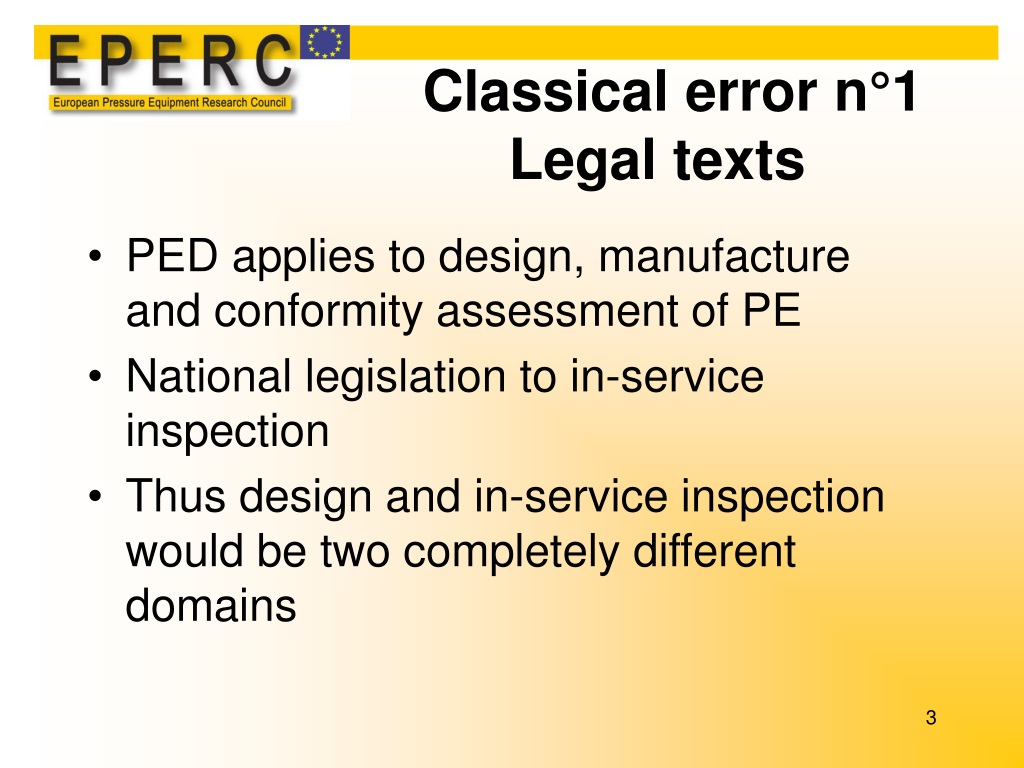 EPERC
European Pressure Equipment Research Council

Classical error n°1
Legal texts

• PED applies to design, manufacture and conformity assessment of PE
• National legislation to in-service inspection
• Thus design and in-service inspection would be two completely different domains

3